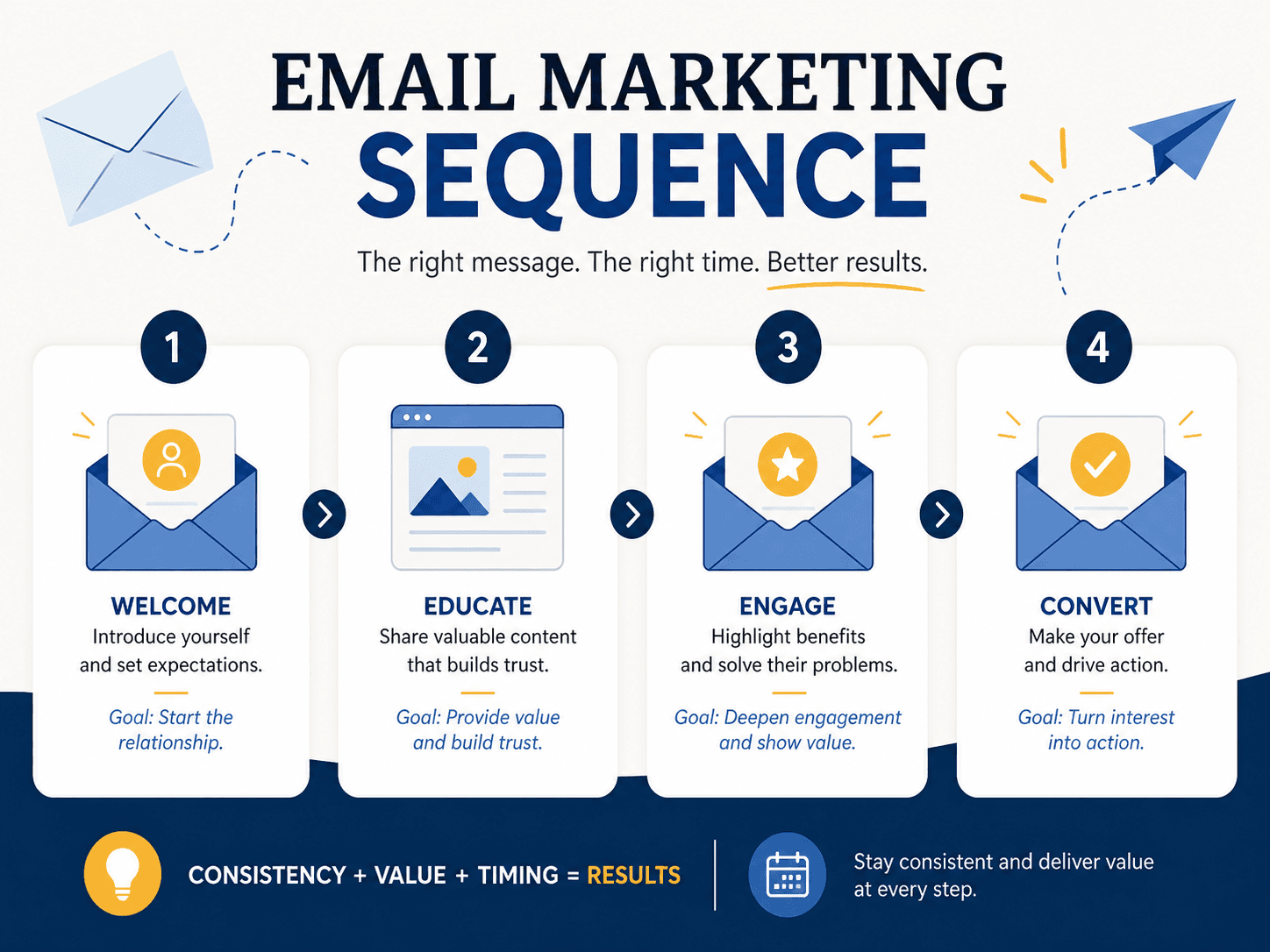 EMAIL MARKETING SEQUENCE

The right message. The right time. Better results.

1

WELCOME
Introduce yourself and set expectations.

Goal: Start the relationship.

2

EDUCATE
Share valuable content that builds trust.

Goal: Provide value and build trust.

3

ENGAGE
Highlight benefits and solve their problems.

Goal: Deepen engagement and show value.

4

CONVERT
Make your offer and drive action.

Goal: Turn interest into action.

CONSISTENCY + VALUE + TIMING = RESULTS

Stay consistent and deliver value at every step.